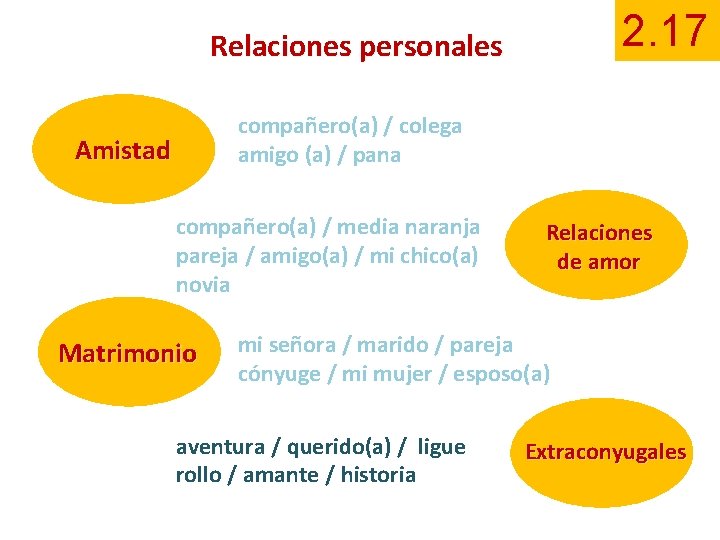 Relaciones personales

2.17

Amistad

compañero(a) / colega
amigo (a) / pana

compañero(a) / media naranja
pareja / amigo(a) / mi chico(a)
novia

Relaciones de amor

Matrimonio

mi señora / marido / pareja
cónyuge / mi mujer / esposo(a)

aventura / querido(a) / ligue
rollo / amante / historia

Extraconyugales